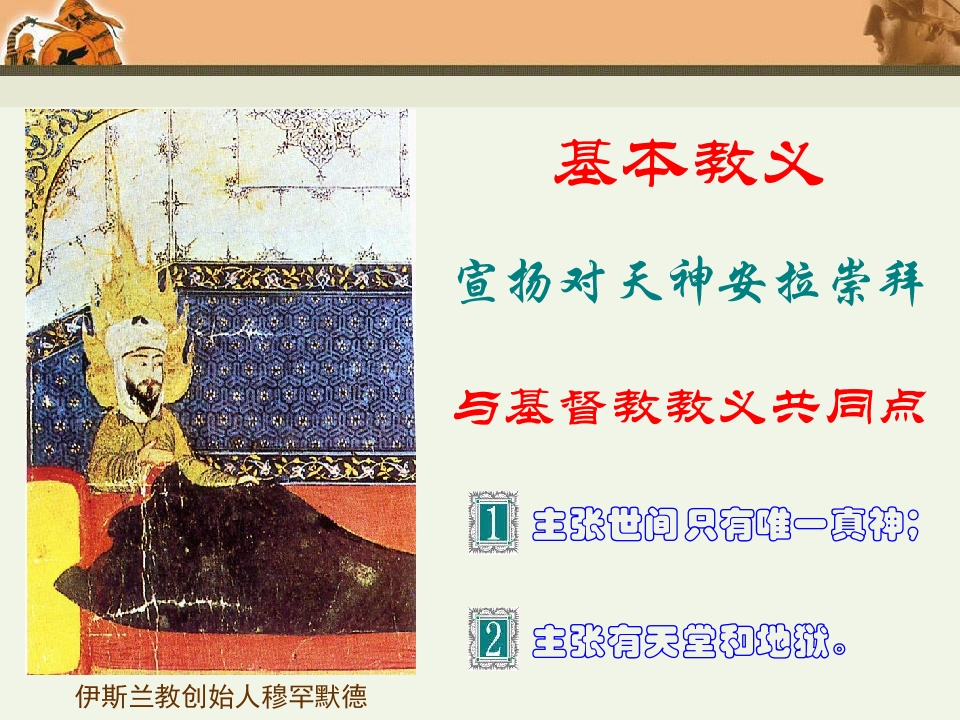 基本教义

宣扬对天神安拉崇拜

与基督教教义共同点

1 主张世间只有唯一真神；

2 主张有天堂和地狱。

伊斯兰教创始人穆罕默德